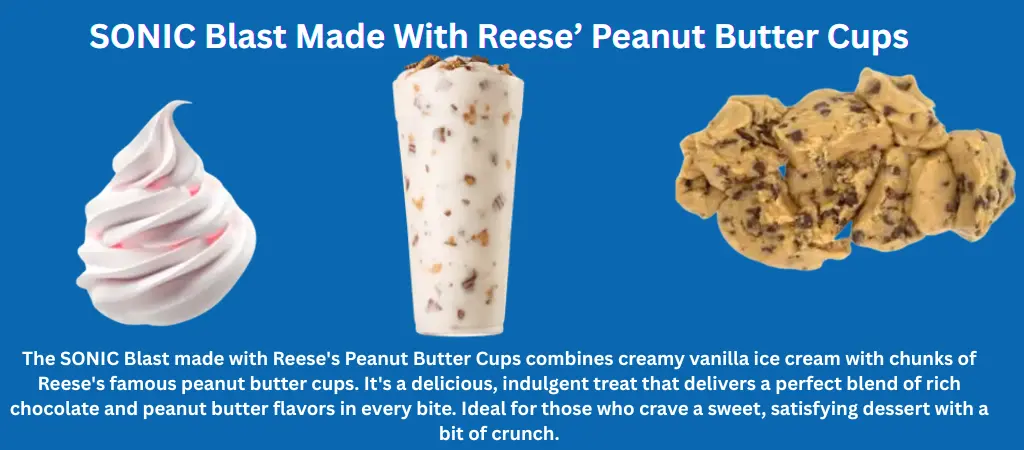 SONIC Blast Made With Reese’ Peanut Butter Cups

The SONIC Blast made with Reese's Peanut Butter Cups combines creamy vanilla ice cream with chunks of Reese's famous peanut butter cups. It's a delicious, indulgent treat that delivers a perfect blend of rich chocolate and peanut butter flavors in every bite. Ideal for those who crave a sweet, satisfying dessert with a bit of crunch.